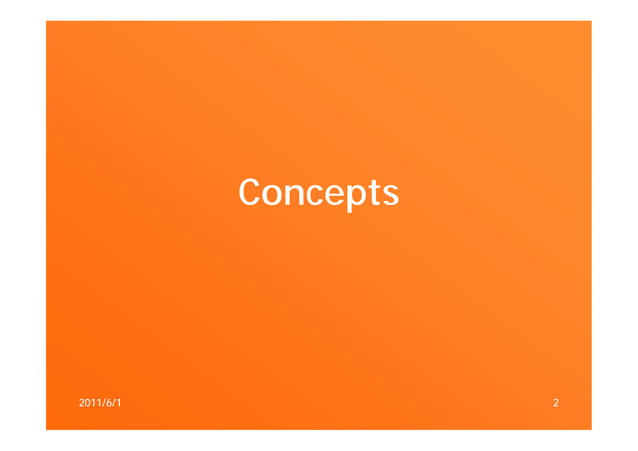 Concepts

2011/6/1

2